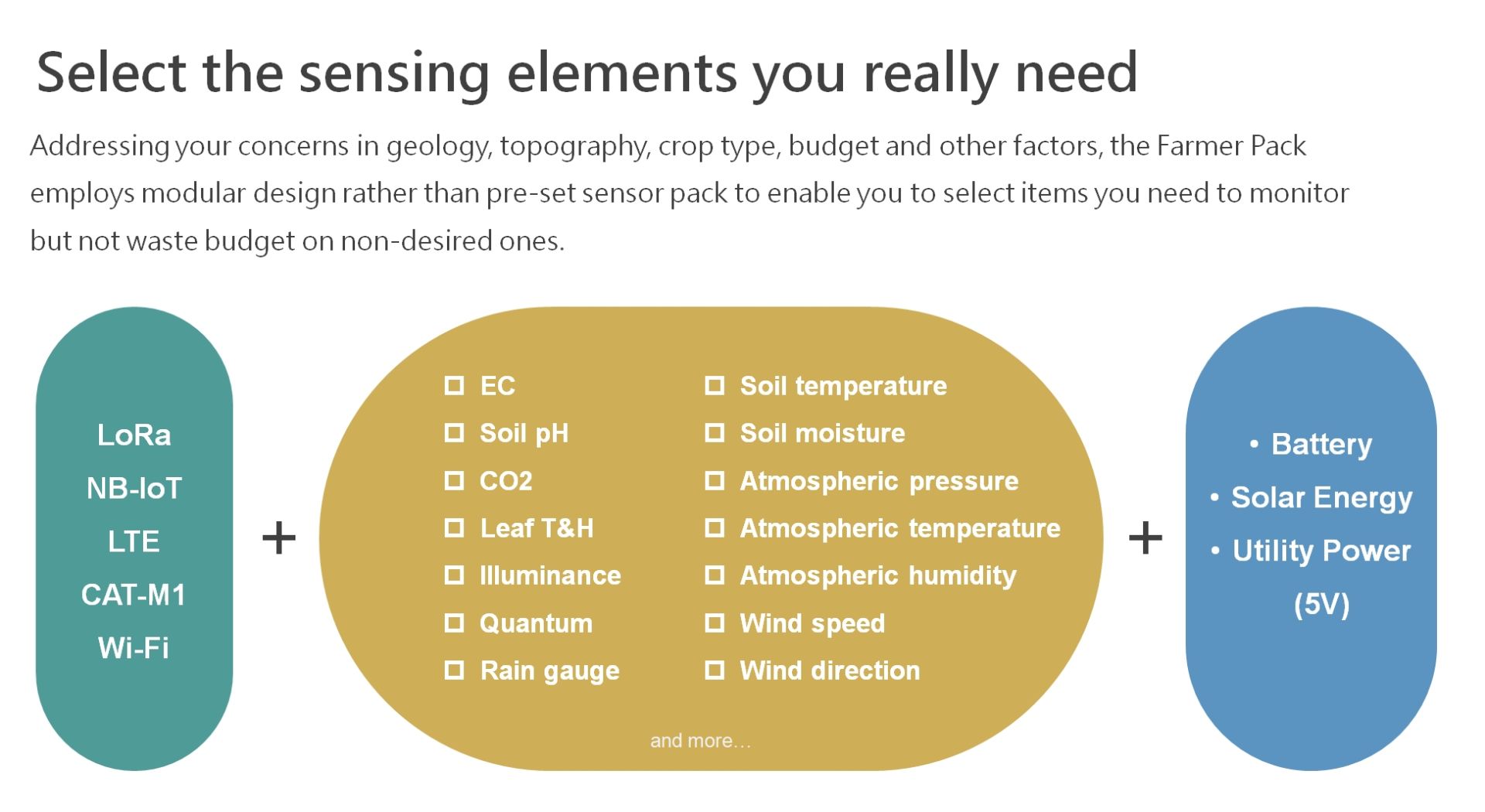 Select the sensing elements you really need

Addressing your concerns in geology, topography, crop type, budget and other factors, the Farmer Pack employs modular design rather than pre-set sensor pack to enable you to select items you need to monitor but not waste budget on non-desired ones.

LoRa
NB-IoT
LTE
CAT-M1
Wi-Fi

+

☐ EC
☐ Soil pH
☐ CO2
☐ Leaf T&H
☐ Illuminance
☐ Quantum
☐ Rain gauge

☐ Soil temperature
☐ Soil moisture
☐ Atmospheric pressure
☐ Atmospheric temperature
☐ Atmospheric humidity
☐ Wind speed
☐ Wind direction

and more...

+

• Battery
• Solar Energy
• Utility Power (5V)